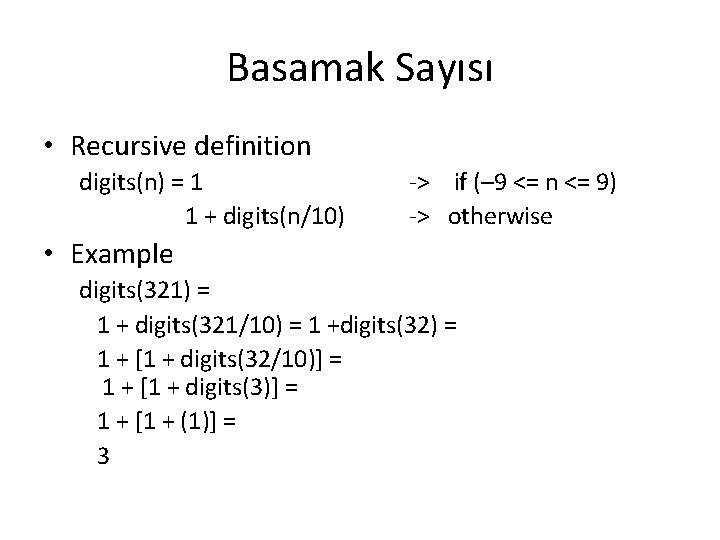 Basamak Sayısı

• Recursive definition

digits(n) = 1 -> if (–9 <= n <= 9)

1 + digits(n/10) -> otherwise

• Example

digits(321) =

1 + digits(321/10) = 1 +digits(32) =

1 + [1 + digits(32/10)] =

1 + [1 + digits(3)] =

1 + [1 + (1)] =

3